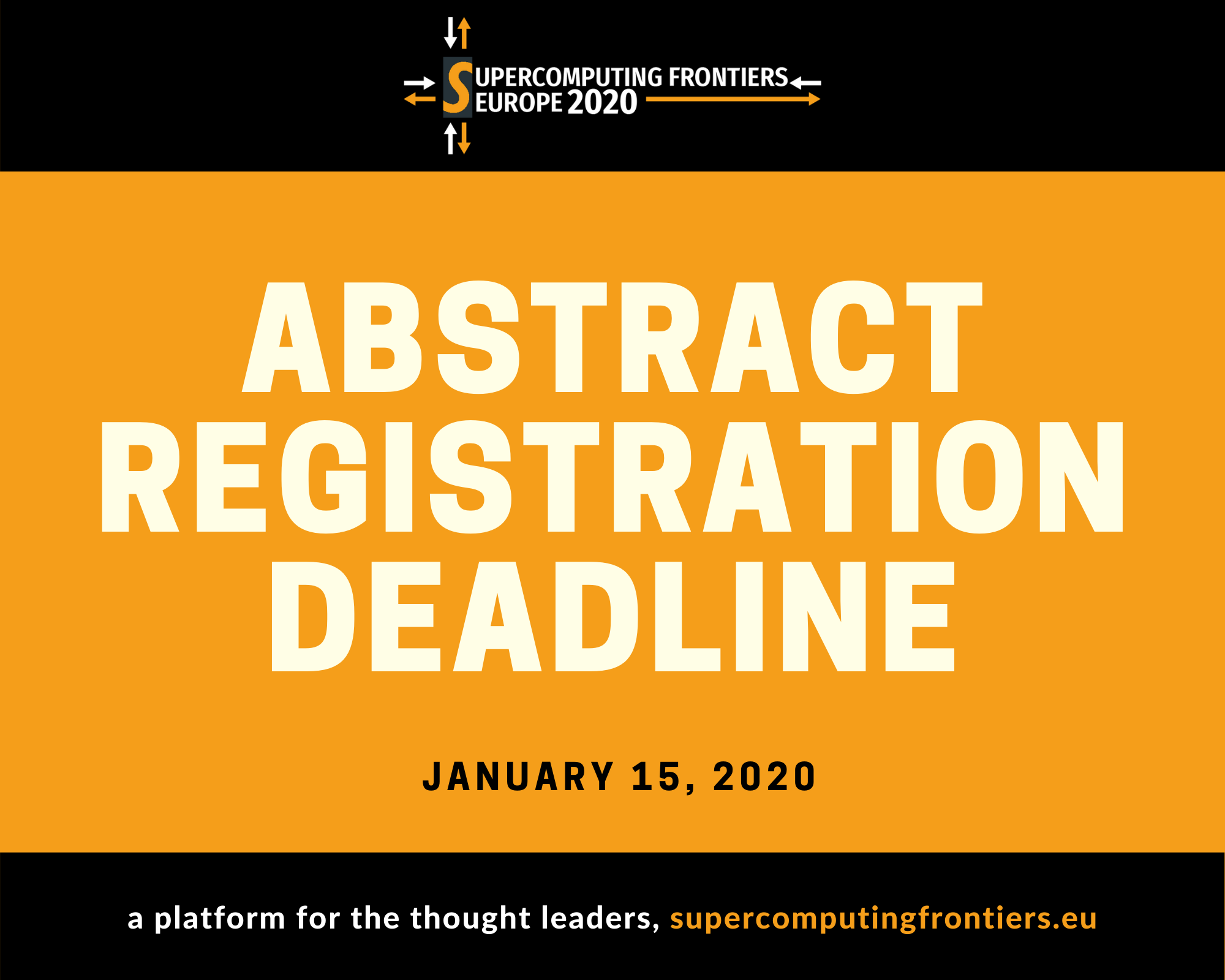 SUPERCOMPUTING FRONTIERS
EUROPE 2020

ABSTRACT REGISTRATION DEADLINE

JANUARY 15, 2020

a platform for the thought leaders, supercomputingfrontiers.eu